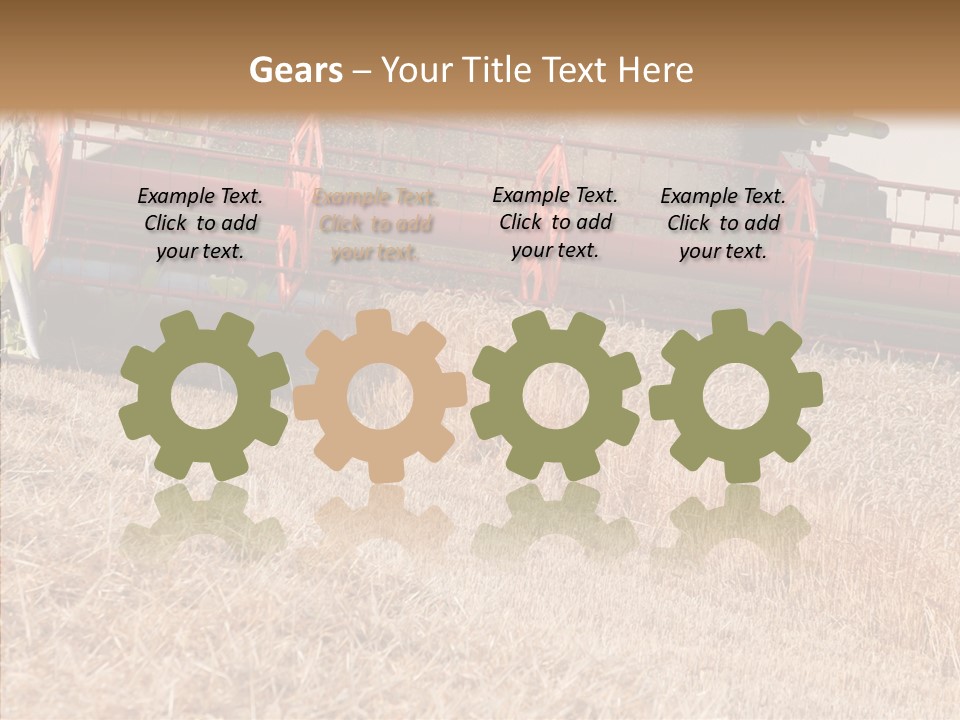 Gears – Your Title Text Here

Example Text. Click to add your text.

Example Text. Click to add your text.

Example Text. Click to add your text.

Example Text. Click to add your text.